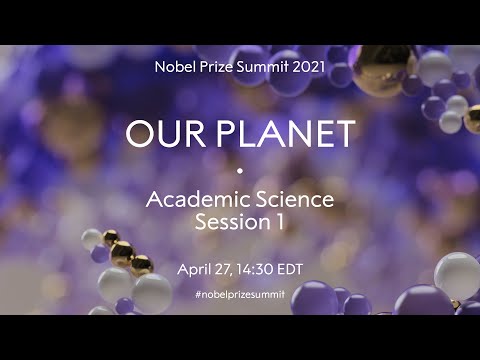 Nobel Prize Summit 2021

OUR PLANET

•

Academic Science
Session 1

April 27, 14:30 EDT

#nobelprizesummit